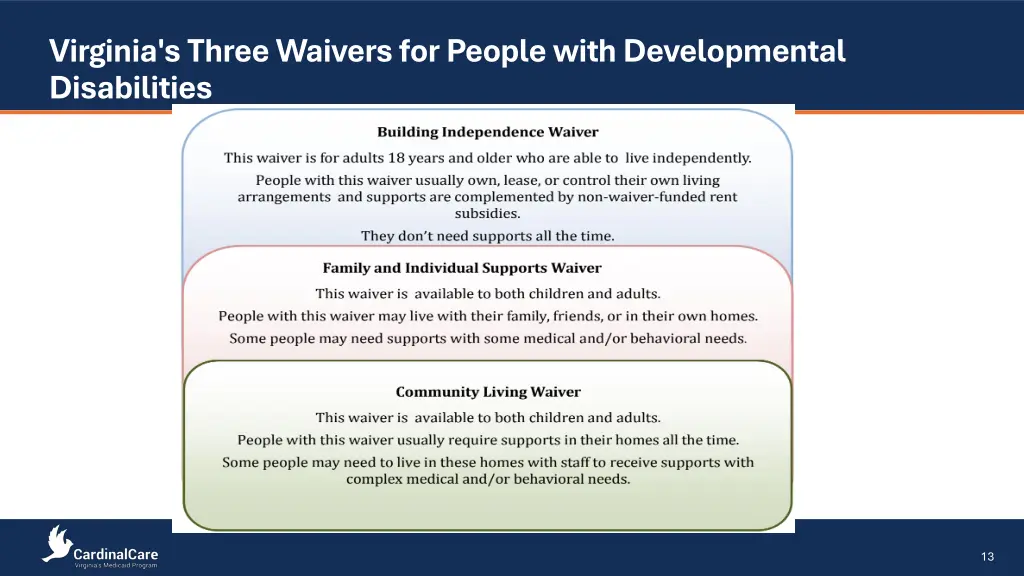 Virginia's Three Waivers for People with Developmental Disabilities

Building Independence Waiver

This waiver is for adults 18 years and older who are able to live independently.

People with this waiver usually own, lease, or control their own living arrangements and supports are complemented by non-waiver-funded rent subsidies.

They don't need supports all the time.

Family and Individual Supports Waiver

This waiver is available to both children and adults.

People with this waiver may live with their family, friends, or in their own homes.

Some people may need supports with some medical and/or behavioral needs.

Community Living Waiver

This waiver is available to both children and adults.

People with this waiver usually require supports in their homes all the time.

Some people may need to live in these homes with staff to receive supports with complex medical and/or behavioral needs.

CardinalCare
Virginia's Medicaid Program

13